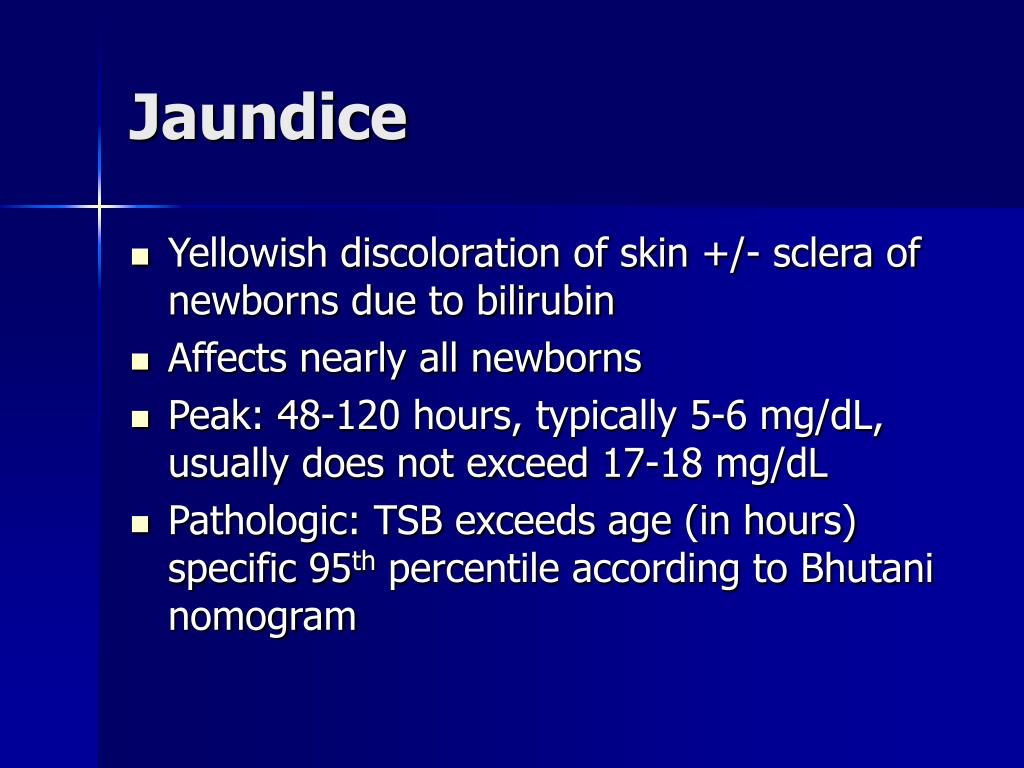 Jaundice

- Yellowish discoloration of skin +/- sclera of newborns due to bilirubin
- Affects nearly all newborns
- Peak: 48-120 hours, typically 5-6 mg/dL, usually does not exceed 17-18 mg/dL
- Pathologic: TSB exceeds age (in hours) specific 95$^{th}$ percentile according to Bhutani nomogram